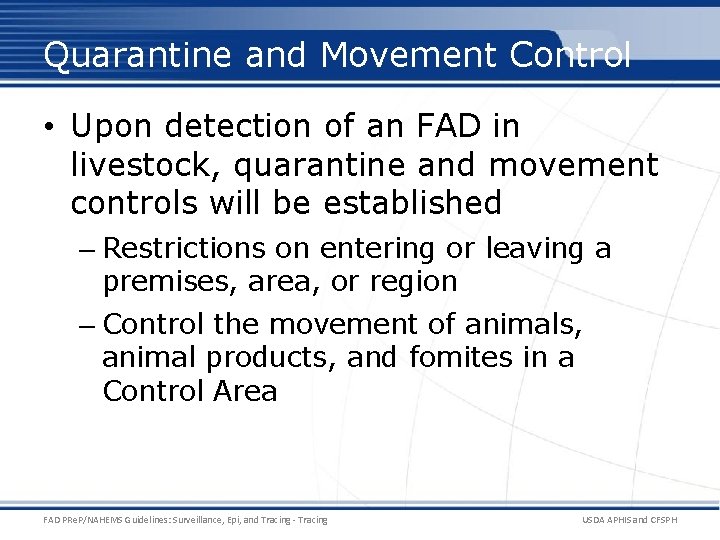 Quarantine and Movement Control

• Upon detection of an FAD in livestock, quarantine and movement controls will be established

– Restrictions on entering or leaving a premises, area, or region

– Control the movement of animals, animal products, and fomites in a Control Area

FAD PReP/NAHEMS Guidelines: Surveillance, Epi, and Tracing - Tracing

USDA APHIS and CFSPH